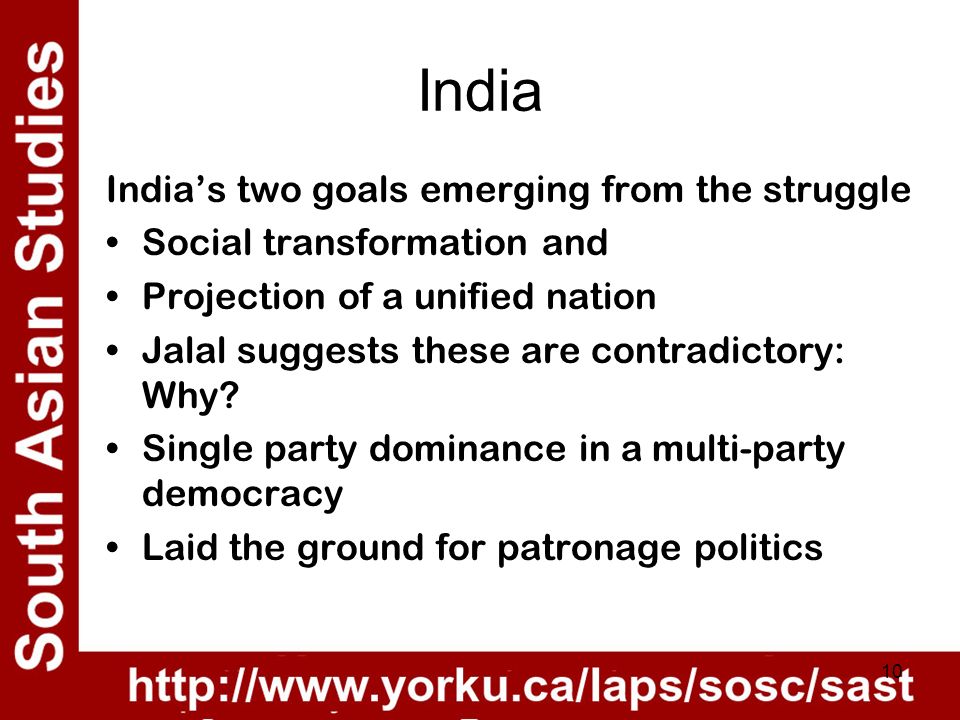 South Asian Studies

India

India's two goals emerging from the struggle
• Social transformation and
• Projection of a unified nation
• Jalal suggests these are contradictory: Why?
• Single party dominance in a multi-party democracy
• Laid the ground for patronage politics

10

http://www.yorku.ca/laps/sosc/sast